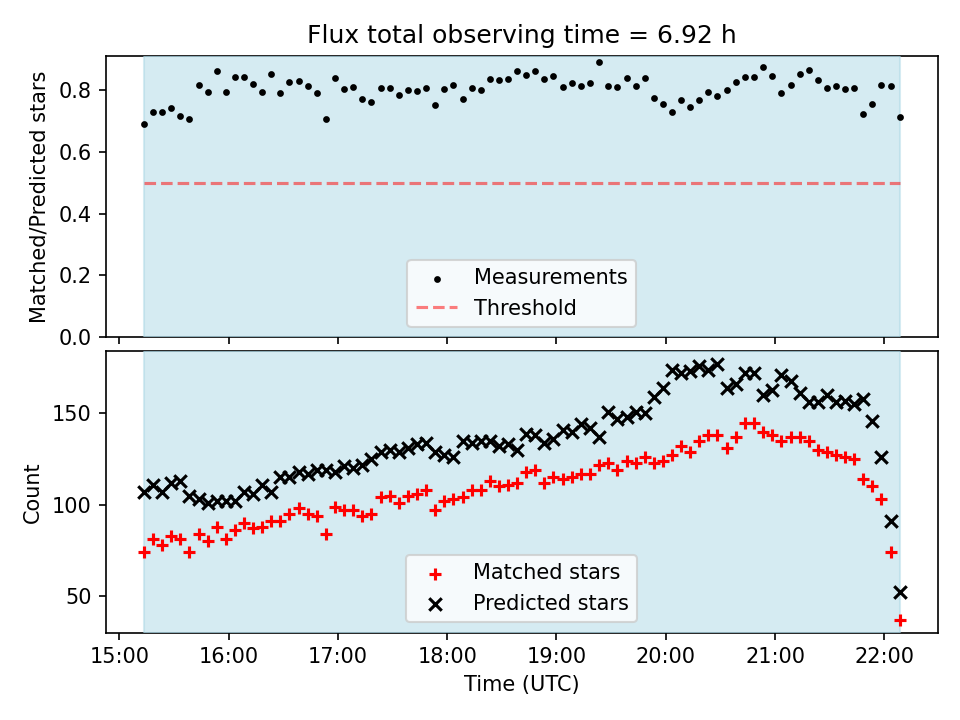 Flux total observing time = 6.92 h

Matched/Predicted stars

0.8
0.6
0.4
0.2
0.0

Measurements
Threshold

Count

150
100
50

Matched stars
Predicted stars

15:00 16:00 17:00 18:00 19:00 20:00 21:00 22:00

Time (UTC)